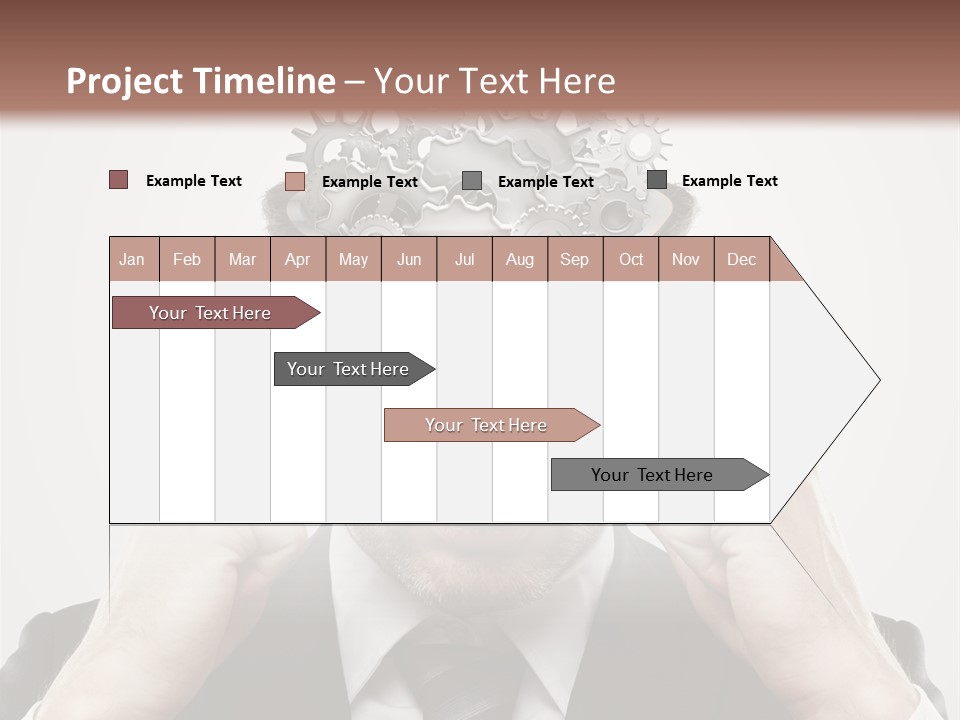 Project Timeline – Your Text Here

Example Text Example Text Example Text Example Text

| Jan | Feb | Mar | Apr | May | Jun | Jul | Aug | Sep | Oct | Nov | Dec |
|---|---|---|---|---|---|---|---|---|---|---|---|

Your Text Here

Your Text Here

Your Text Here

Your Text Here